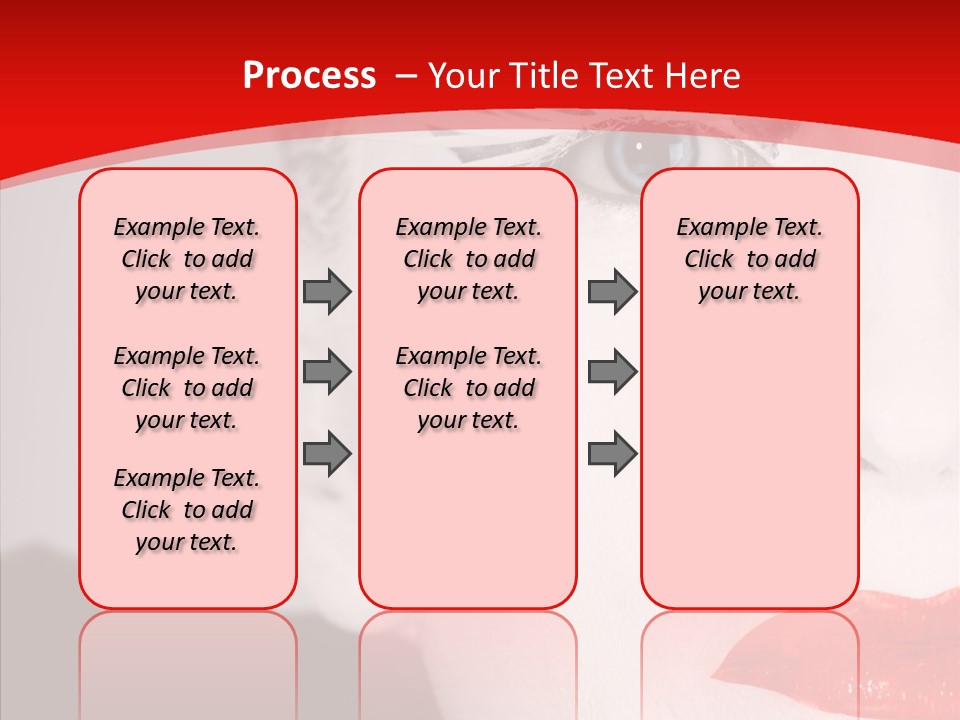 Process – Your Title Text Here

Example Text. Click to add your text.

Example Text. Click to add your text.

Example Text. Click to add your text.

Example Text. Click to add your text.

Example Text. Click to add your text.

Example Text. Click to add your text.